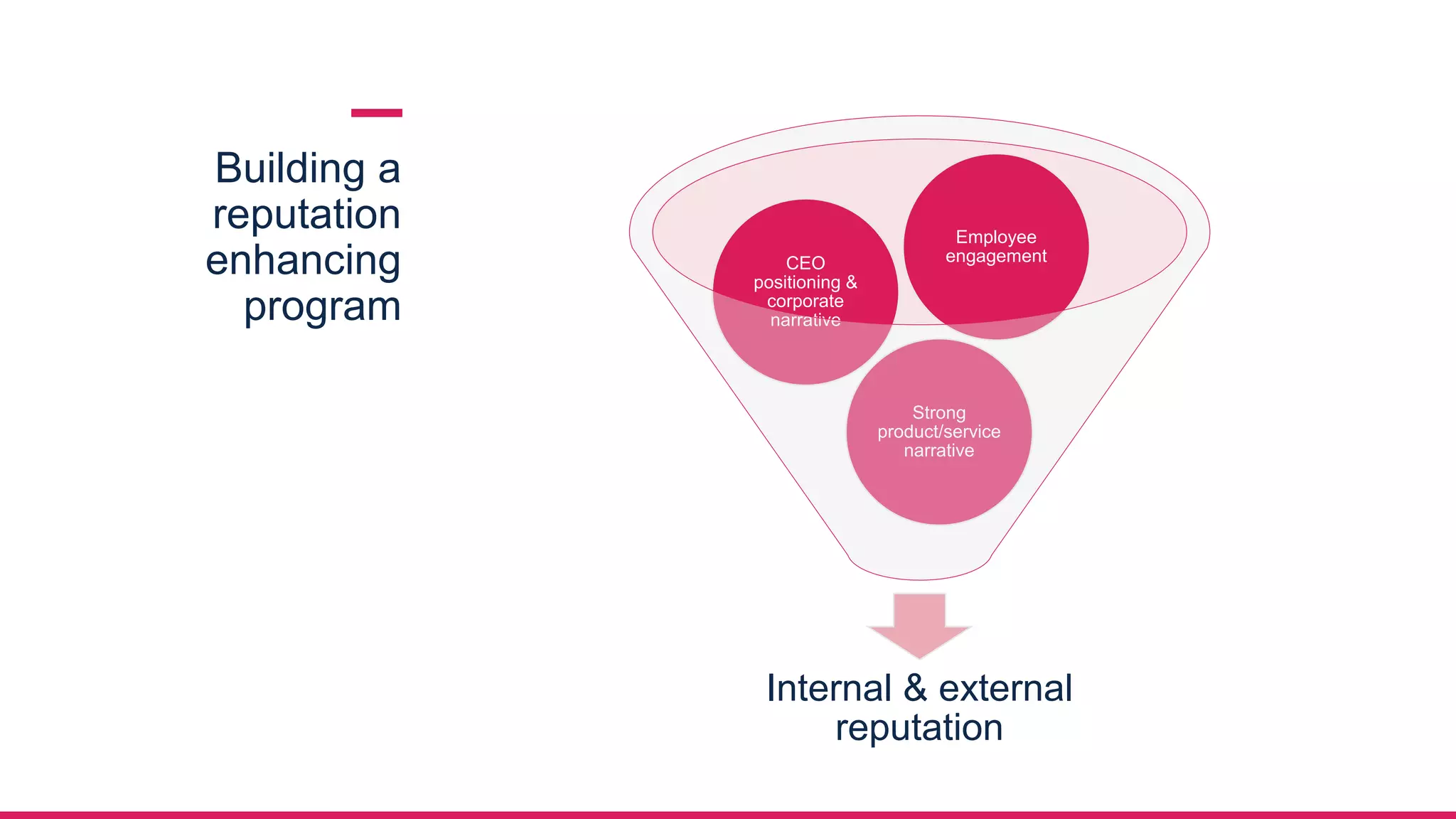 Building a reputation enhancing program

CEO positioning & corporate narrative

Employee engagement

Strong product/service narrative

Internal & external reputation